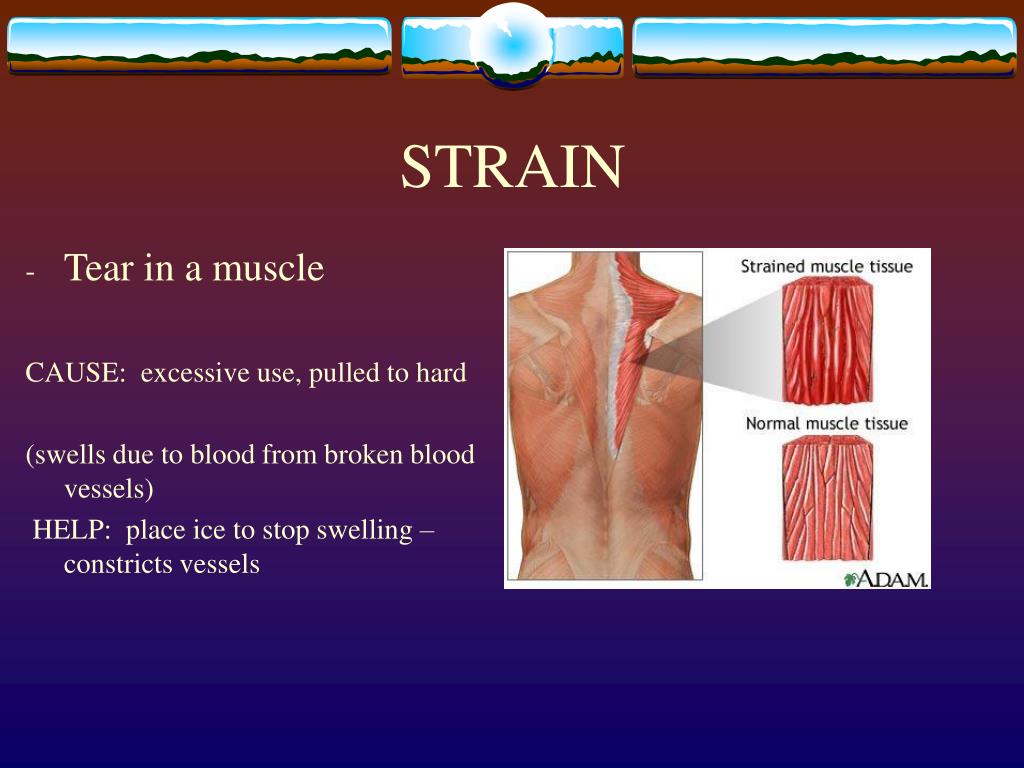 STRAIN

- Tear in a muscle

CAUSE: excessive use, pulled to hard

(swells due to blood from broken blood vessels)

HELP: place ice to stop swelling – constricts vessels

Strained muscle tissue

Normal muscle tissue

A.D.A.M.